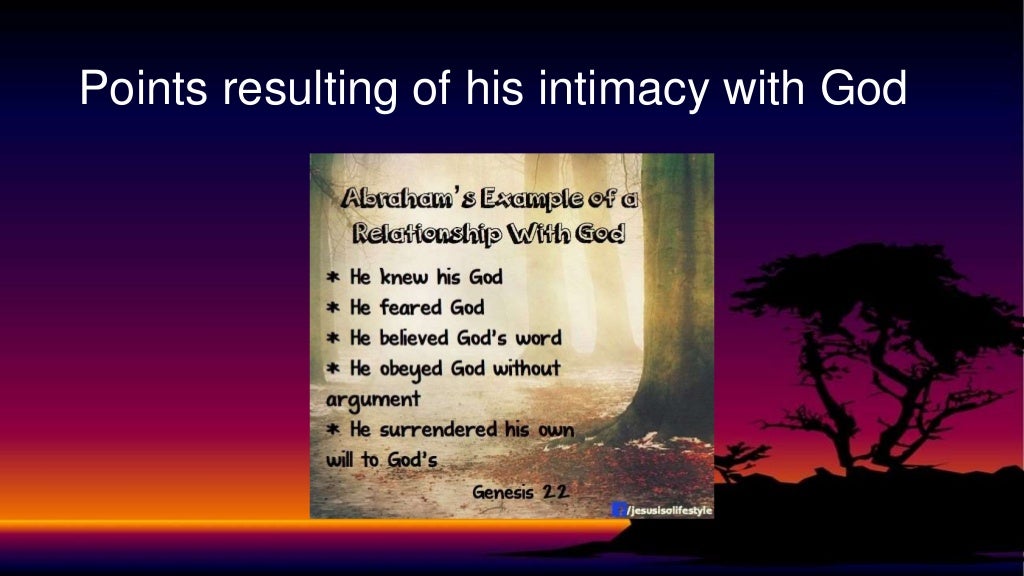 Points resulting of his intimacy with God

Abraham's Example of a Relationship With God

* He knew his God
* He feared God
* He believed God's word
* He obeyed God without argument
* He surrendered his own will to God's

Genesis 22

/jesusisolifestyle